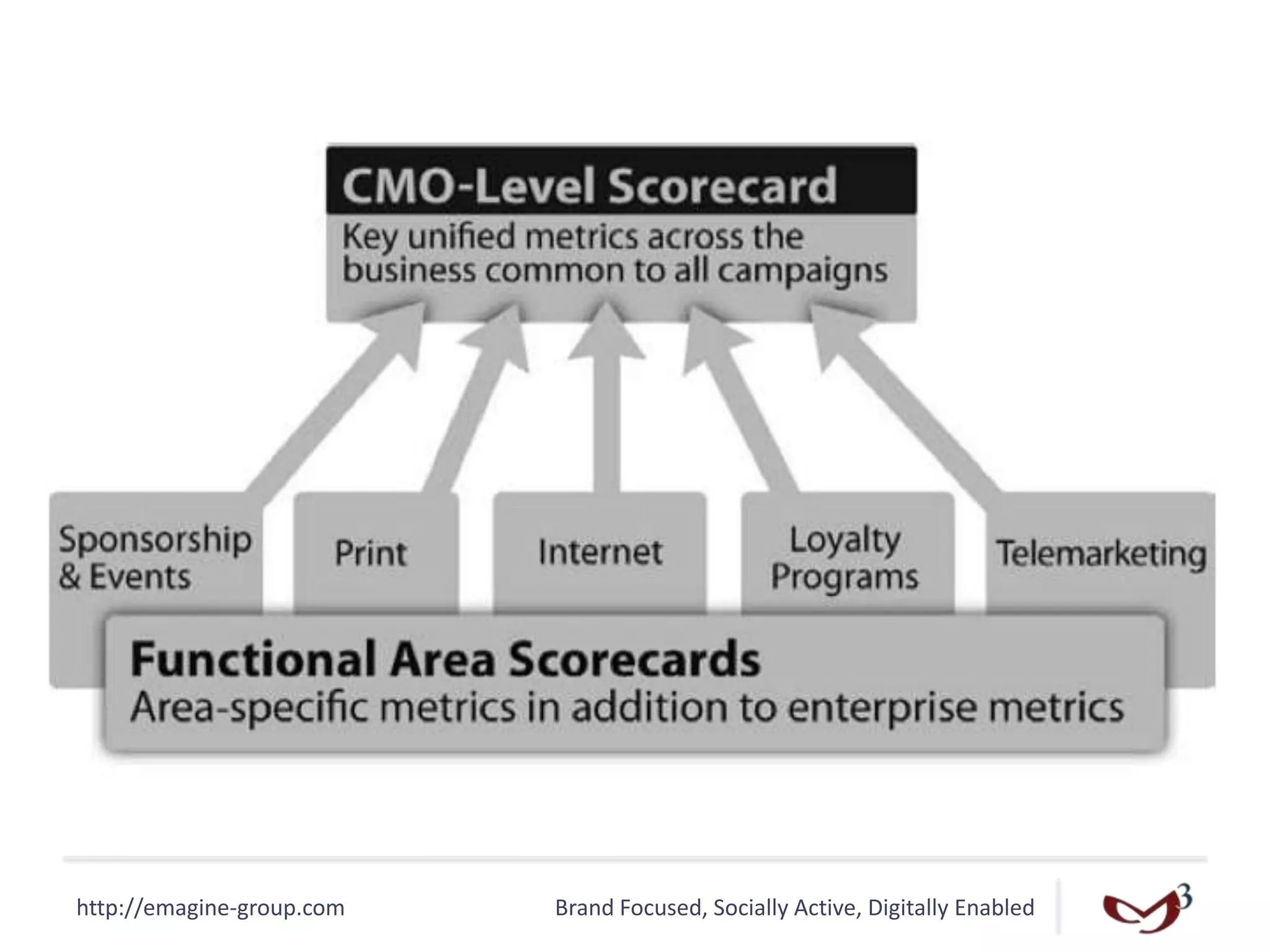 CMO-Level Scorecard
Key unified metrics across the business common to all campaigns

Sponsorship & Events

Print

Internet

Loyalty Programs

Telemarketing

Functional Area Scorecards
Area-specific metrics in addition to enterprise metrics

http://emagine-group.com

Brand Focused, Socially Active, Digitally Enabled

3